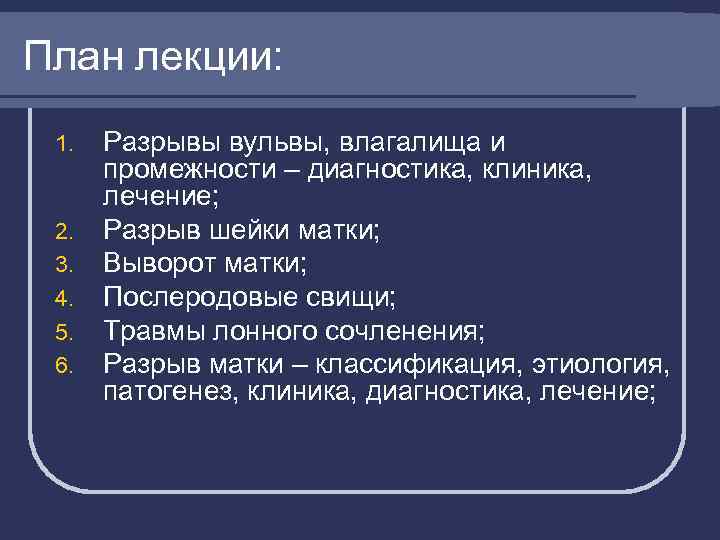 План лекции:

1. Разрывы вульвы, влагалища и промежности – диагностика, клиника, лечение;
2. Разрыв шейки матки;
3. Выворот матки;
4. Послеродовые свищи;
5. Травмы лонного сочленения;
6. Разрыв матки – классификация, этиология, патогенез, клиника, диагностика, лечение;